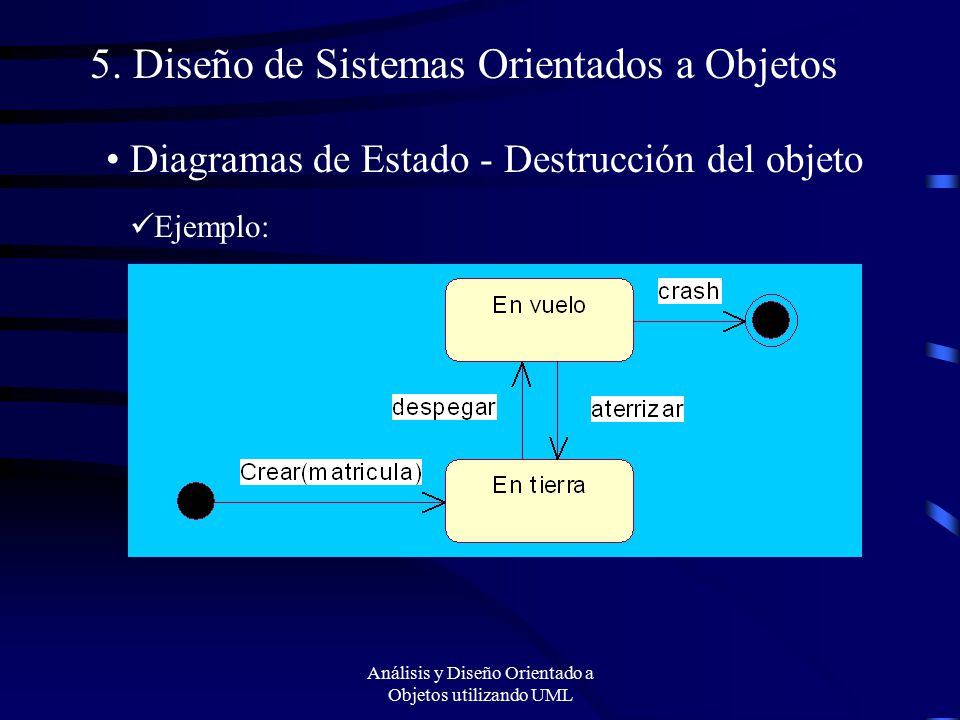 5. Diseño de Sistemas Orientados a Objetos

• Diagramas de Estado - Destrucción del objeto

✓Ejemplo:

En vuelo

crash

despegar

aterrizar

Crear(matricula)

En tierra

Análisis y Diseño Orientado a Objetos utilizando UML